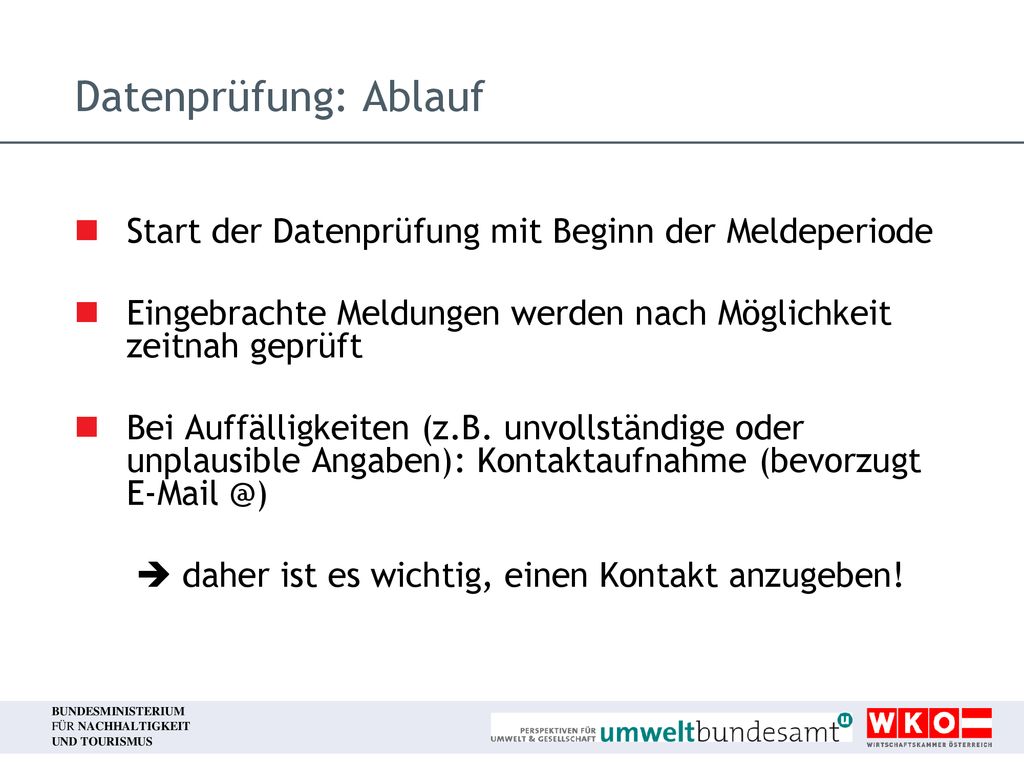 Datenprüfung: Ablauf

Start der Datenprüfung mit Beginn der Meldeperiode

Eingebrachte Meldungen werden nach Möglichkeit zeitnah geprüft

Bei Auffälligkeiten (z.B. unvollständige oder unplausible Angaben): Kontaktaufnahme (bevorzugt E-Mail @)

➔ daher ist es wichtig, einen Kontakt anzugeben!

BUNDESMINISTERIUM
FÜR NACHHALTIGKEIT
UND TOURISMUS

PERSPEKTIVEN FÜR UMWELT & GESELLSCHAFT umweltbundesamt

WKO WIRTSCHAFTSKAMMER ÖSTERREICH